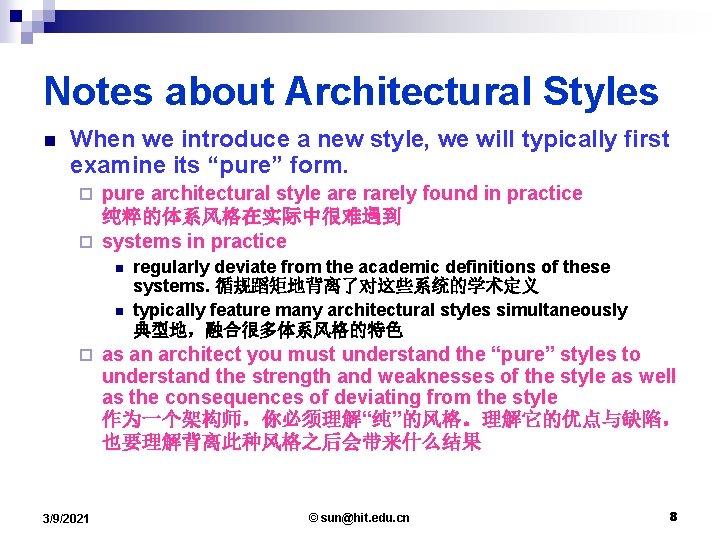 Notes about Architectural Styles

When we introduce a new style, we will typically first examine its “pure” form.

pure architectural style are rarely found in practice
纯粹的体系风格在实际中很难遇到

systems in practice

regularly deviate from the academic definitions of these systems. 循规蹈矩地背离了对这些系统的学术定义

typically feature many architectural styles simultaneously
典型地，融合很多体系风格的特色

as an architect you must understand the “pure” styles to understand the strength and weaknesses of the style as well as the consequences of deviating from the style
作为一个架构师，你必须理解“纯”的风格。理解它的优点与缺陷，也要理解背离此种风格之后会带来什么结果

3/9/2021

© sun@hit.edu.cn

8